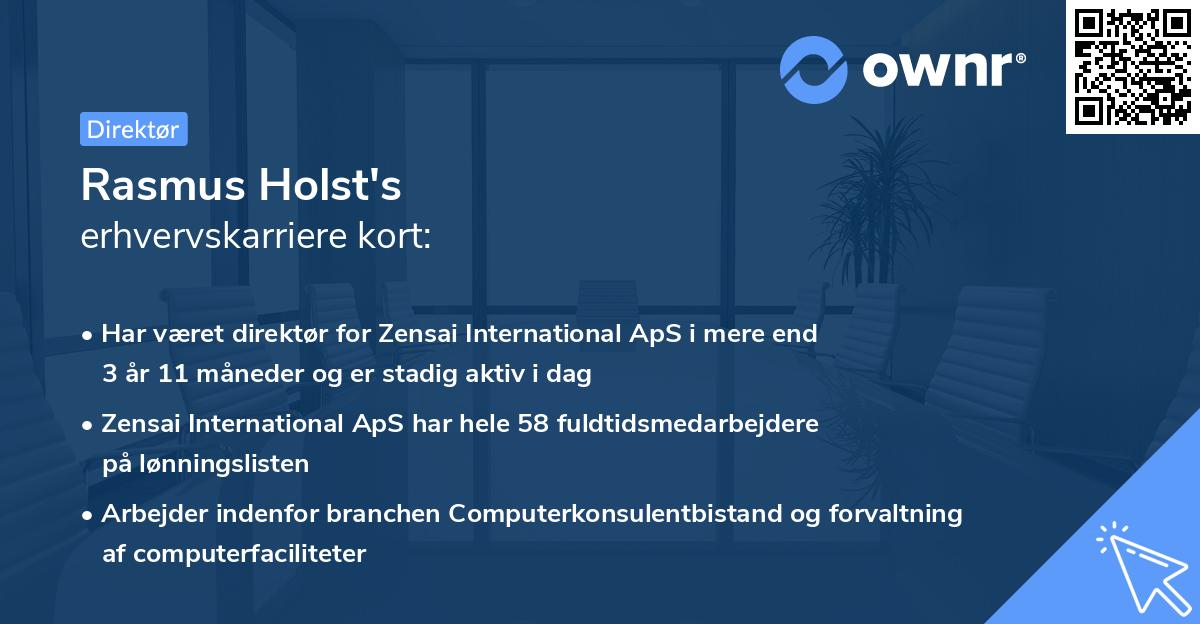 ownr®

Direktør

Rasmus Holst's
erhvervskarriere kort:

• Har været direktør for Zensai International ApS i mere end 3 år 11 måneder og er stadig aktiv i dag

• Zensai International ApS har hele 58 fuldtidsmedarbejdere på lønningslisten

• Arbejder indenfor branchen Computerkonsulentbistand og forvaltning af computerfaciliteter